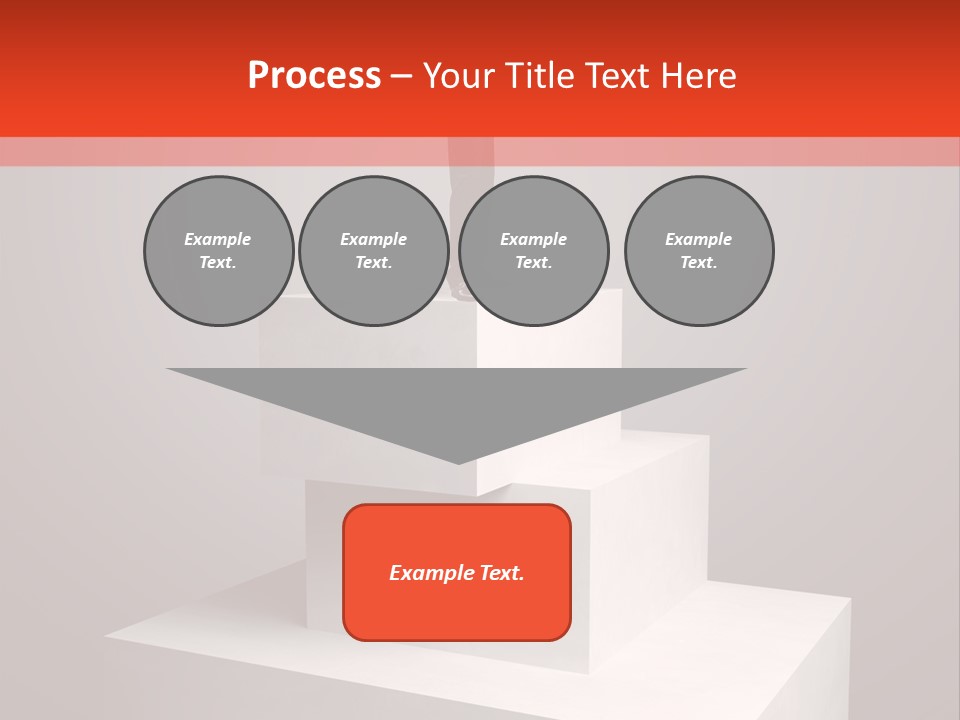 Process – Your Title Text Here

Example Text.

Example Text.

Example Text.

Example Text.

Example Text.